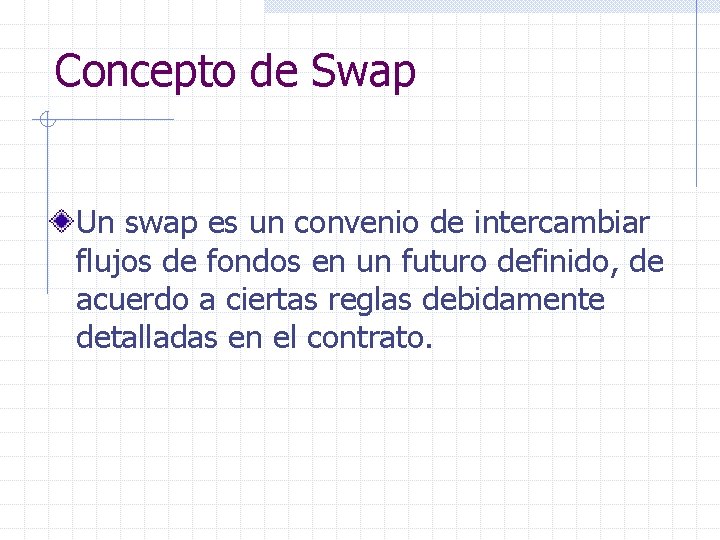 Concepto de Swap

Un swap es un convenio de intercambiar flujos de fondos en un futuro definido, de acuerdo a ciertas reglas debidamente detalladas en el contrato.